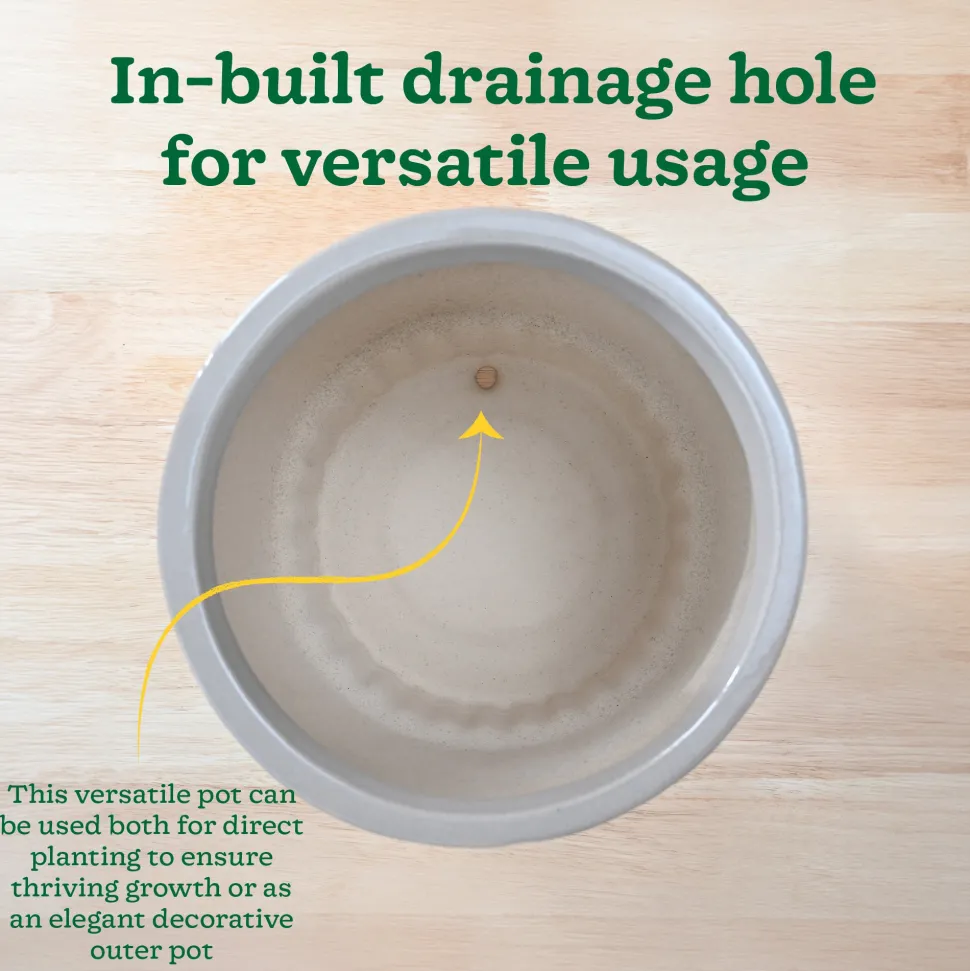 In-built drainage hole for versatile usage

This versatile pot can be used both for direct planting to ensure thriving growth or as an elegant decorative outer pot